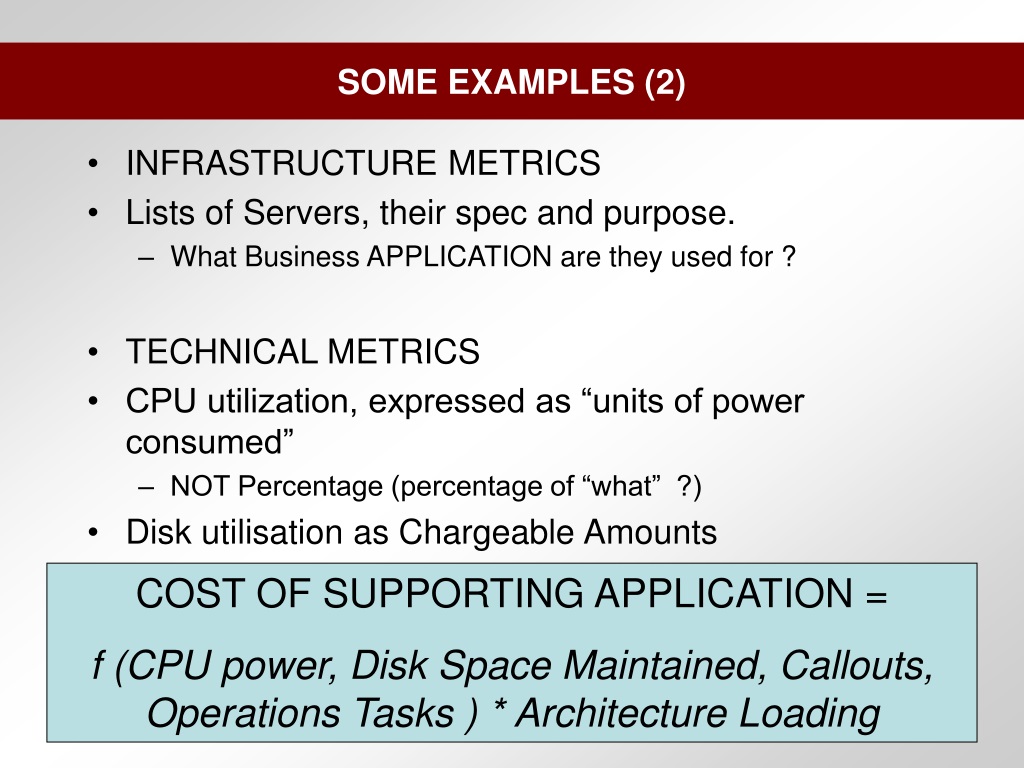 SOME EXAMPLES (2)

• INFRASTRUCTURE METRICS
• Lists of Servers, their spec and purpose.
– What Business APPLICATION are they used for ?

• TECHNICAL METRICS
• CPU utilization, expressed as “units of power consumed”
– NOT Percentage (percentage of “what” ?)
• Disk utilisation as Chargeable Amounts

COST OF SUPPORTING APPLICATION =

f (CPU power, Disk Space Maintained, Callouts, Operations Tasks ) * Architecture Loading